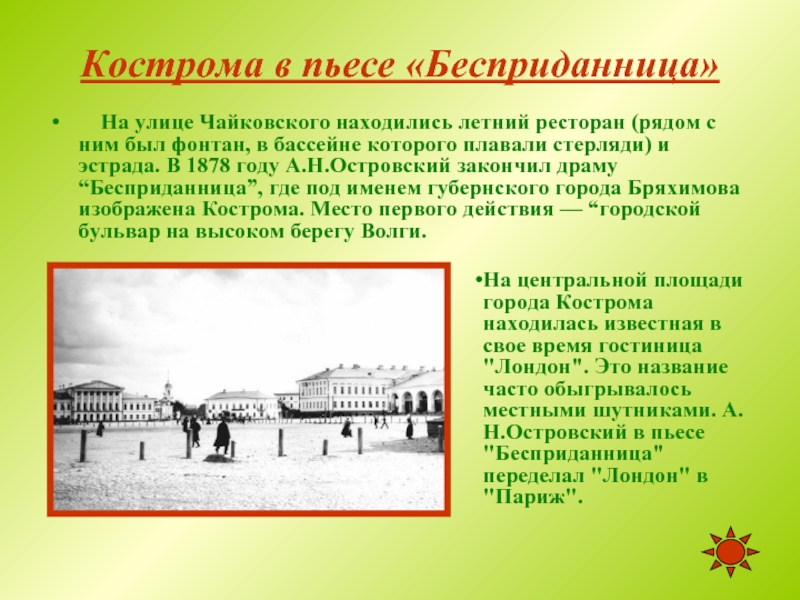 Кострома в пьесе «Бесприданница»

• На улице Чайковского находились летний ресторан (рядом с ним был фонтан, в бассейне которого плавали стерляди) и эстрада. В 1878 году А.Н.Островский закончил драму “Бесприданница”, где под именем губернского города Бряхимова изображена Кострома. Место первого действия — “городской бульвар на высоком берегу Волги.

•На центральной площади города Кострома находилась известная в свое время гостиница "Лондон". Это название часто обыгрывалось местными шутниками. А. Н.Островский в пьесе "Бесприданница" переделал "Лондон" в "Париж".